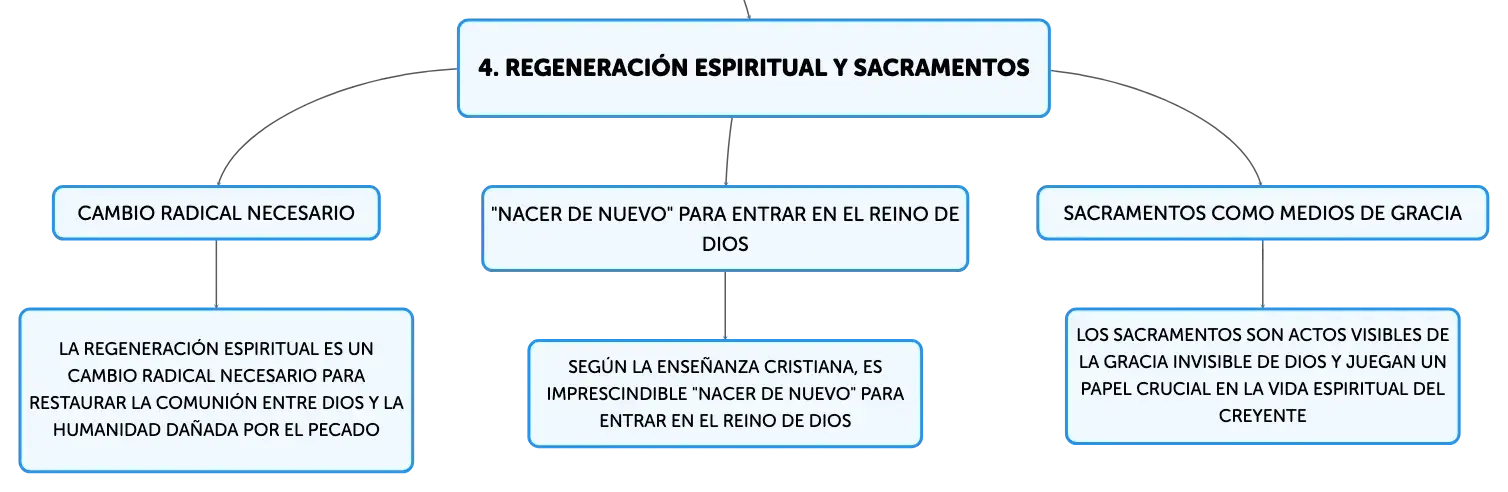 4. REGENERACIÓN ESPIRITUAL Y SACRAMENTOS

CAMBIO RADICAL NECESARIO

LA REGENERACIÓN ESPIRITUAL ES UN CAMBIO RADICAL NECESARIO PARA RESTAURAR LA COMUNIÓN ENTRE DIOS Y LA HUMANIDAD DAÑADA POR EL PECADO

"NACER DE NUEVO" PARA ENTRAR EN EL REINO DE DIOS

SEGÚN LA ENSEÑANZA CRISTIANA, ES IMPRESCINDIBLE "NACER DE NUEVO" PARA ENTRAR EN EL REINO DE DIOS

SACRAMENTOS COMO MEDIOS DE GRACIA

LOS SACRAMENTOS SON ACTOS VISIBLES DE LA GRACIA INVISIBLE DE DIOS Y JUEGAN UN PAPEL CRUCIAL EN LA VIDA ESPIRITUAL DEL CREYENTE